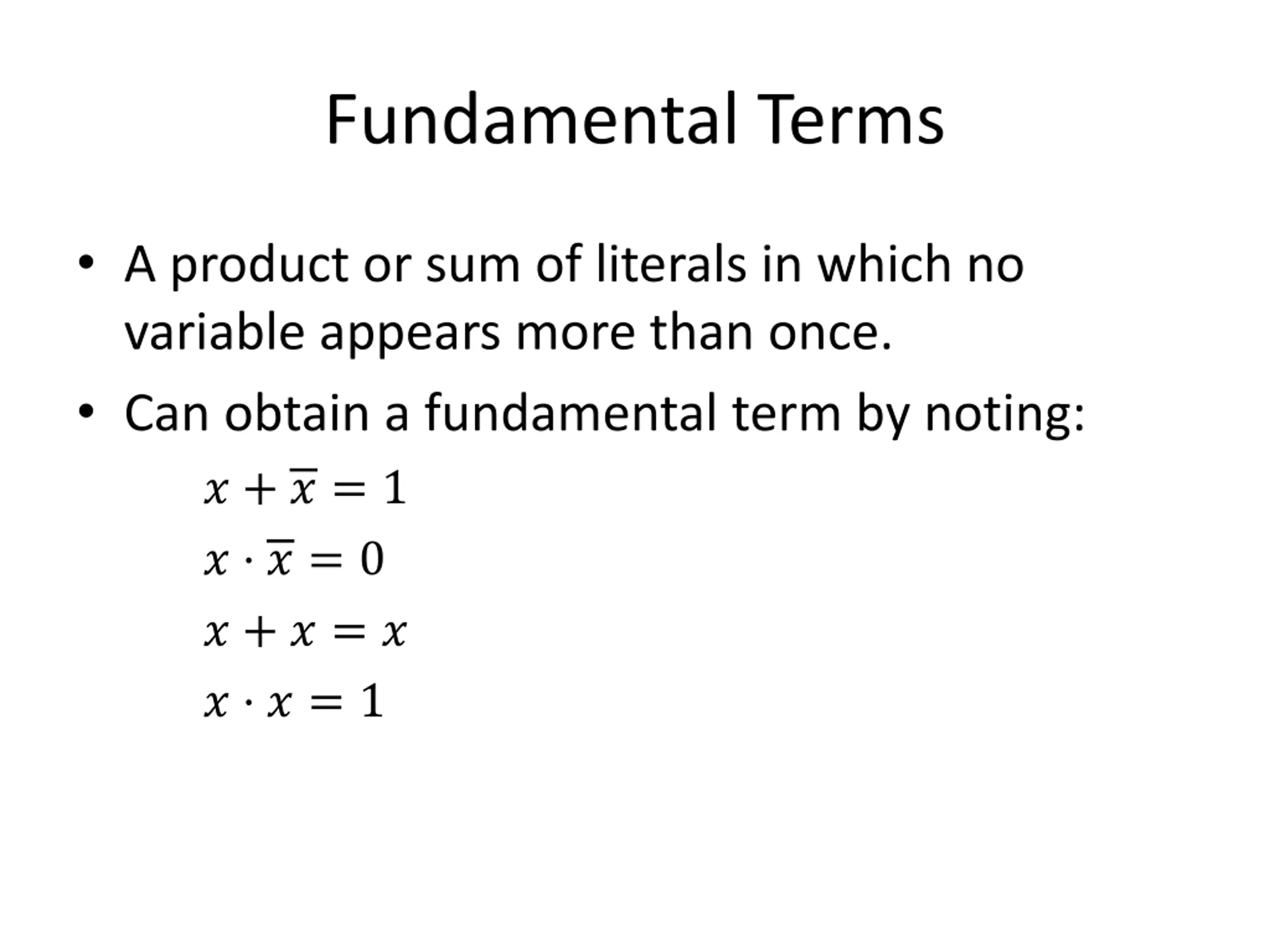 Fundamental Terms

• A product or sum of literals in which no variable appears more than once.

• Can obtain a fundamental term by noting:

$x + \overline{x} = 1$

$x \cdot \overline{x} = 0$

$x + x = x$

$x \cdot x = 1$